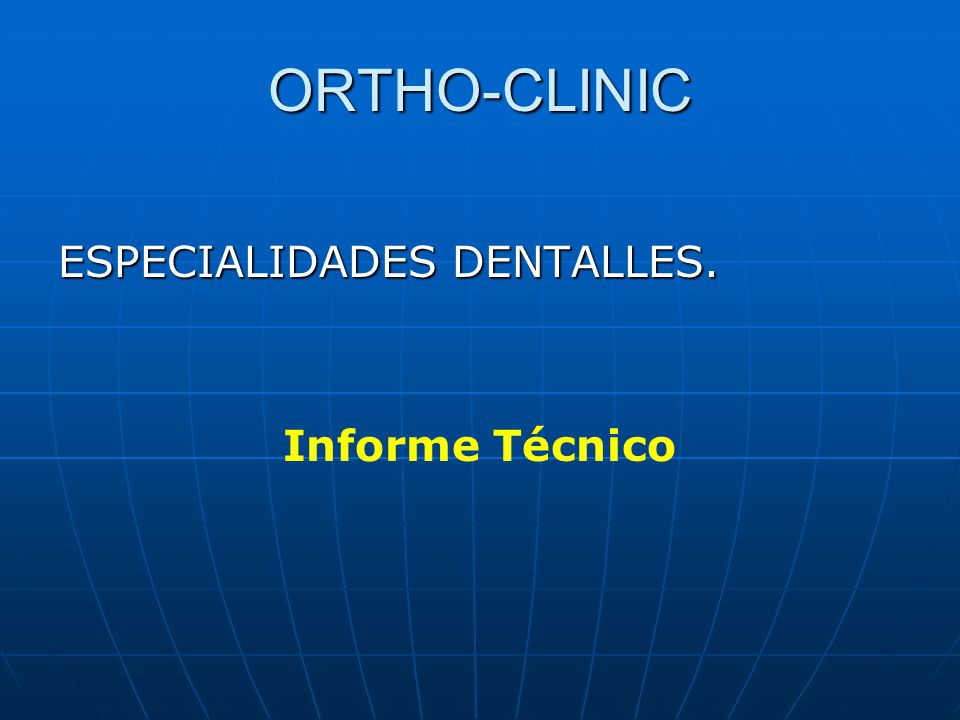 ORTHO-CLINIC

ESPECIALIDADES DENTALLES.

Informe Técnico